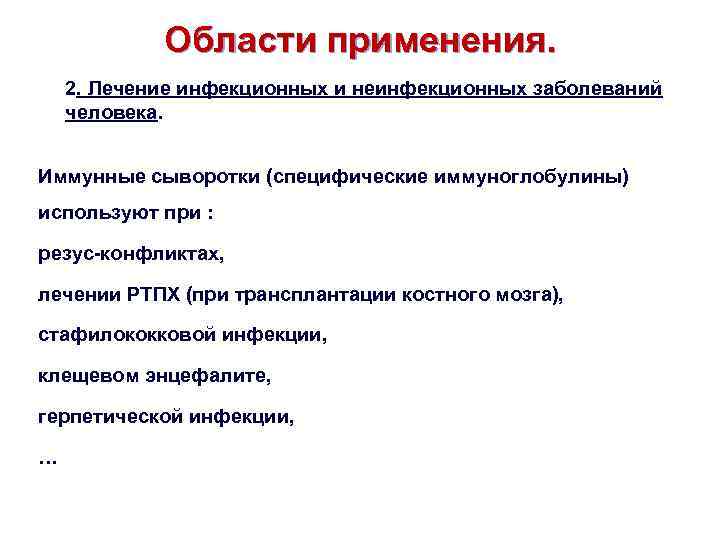 Области применения.

2. Лечение инфекционных и неинфекционных заболеваний человека.

Иммунные сыворотки (специфические иммуноглобулины) используют при :

резус-конфликтах,

лечении РТПХ (при трансплантации костного мозга),

стафилококковой инфекции,

клещевом энцефалите,

герпетической инфекции,

…